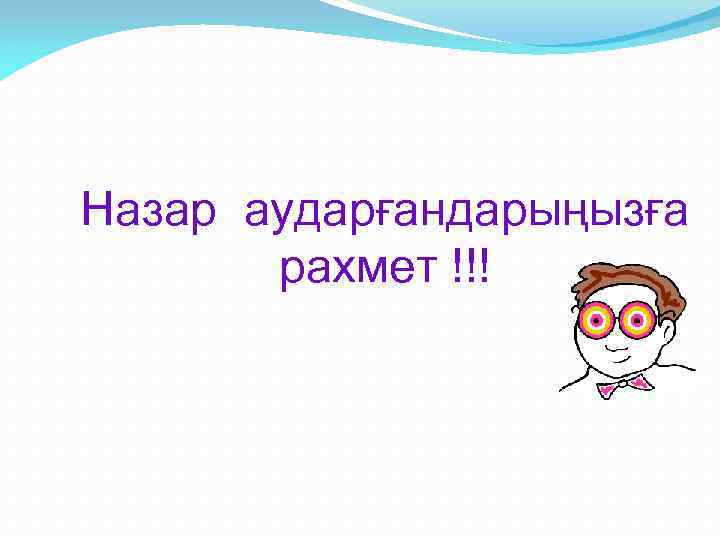 Назар аударғандарыңызға рахмет !!!